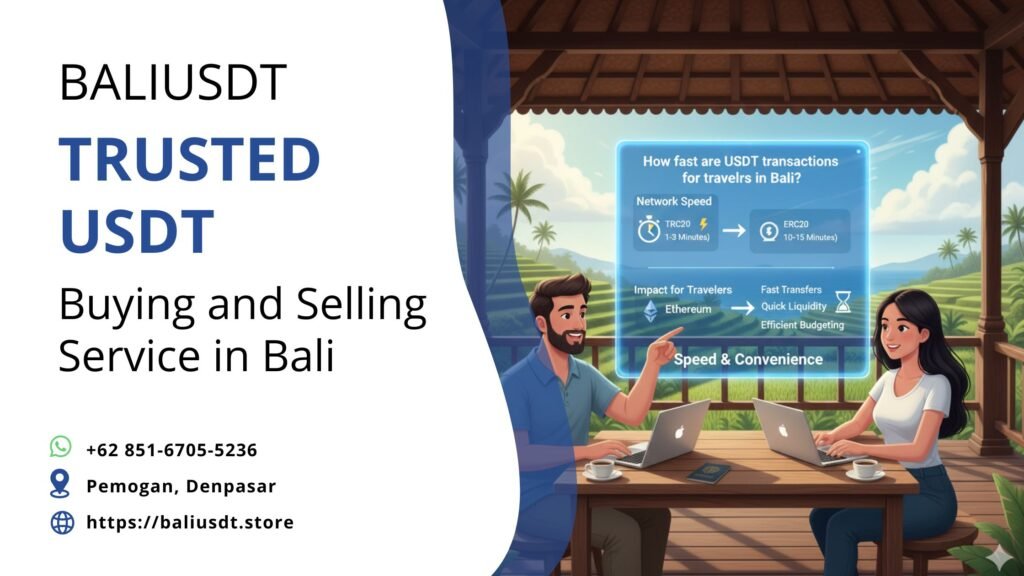 BALIUSDT

TRUSTED USDT

Buying and Selling Service in Bali

+62 851-6705-5236

Pemogan, Denpasar

https://baliusdt.store

How fast are USDT transactions for travelrs in Bali?

Network Speed

TRC20 1-3 Minutes)

ERC20 10-15 Minutes)

Impact for Travelers

Ethereum

Fast Transfers

Quick Liquidity

Efficient Budgeting

Speed & Convenience